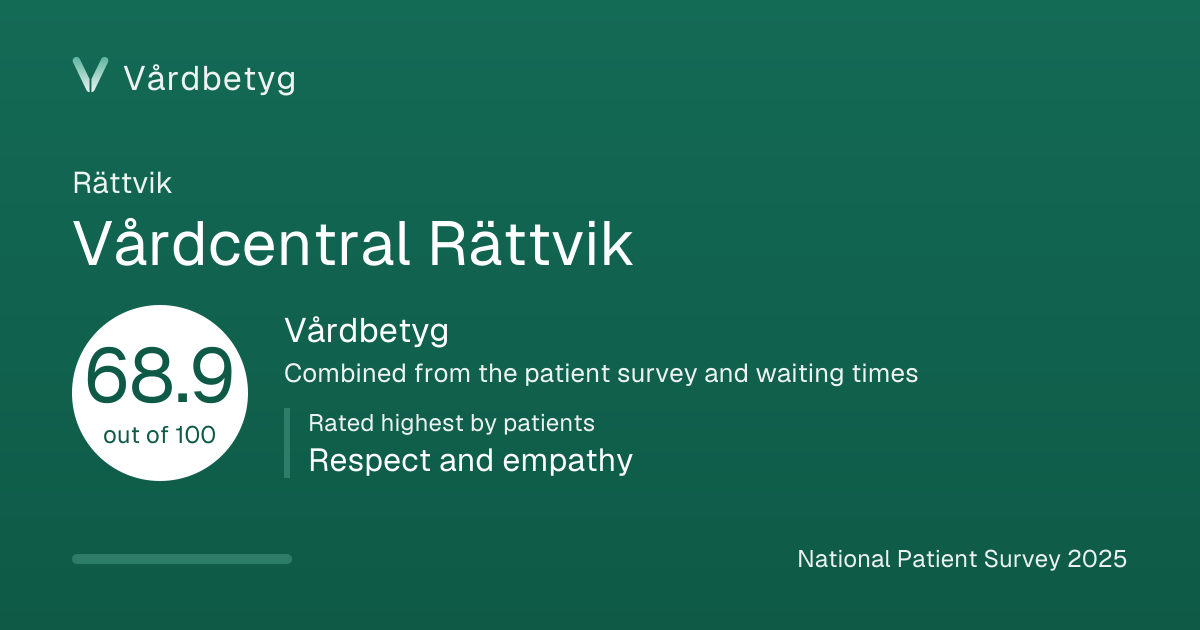 Vårdbetyg

Rättvik

Vårdcentral Rättvik

68.9
out of 100

Vårdbetyg

Combined from the patient survey and waiting times

Rated highest by patients

Respect and empathy

National Patient Survey 2025